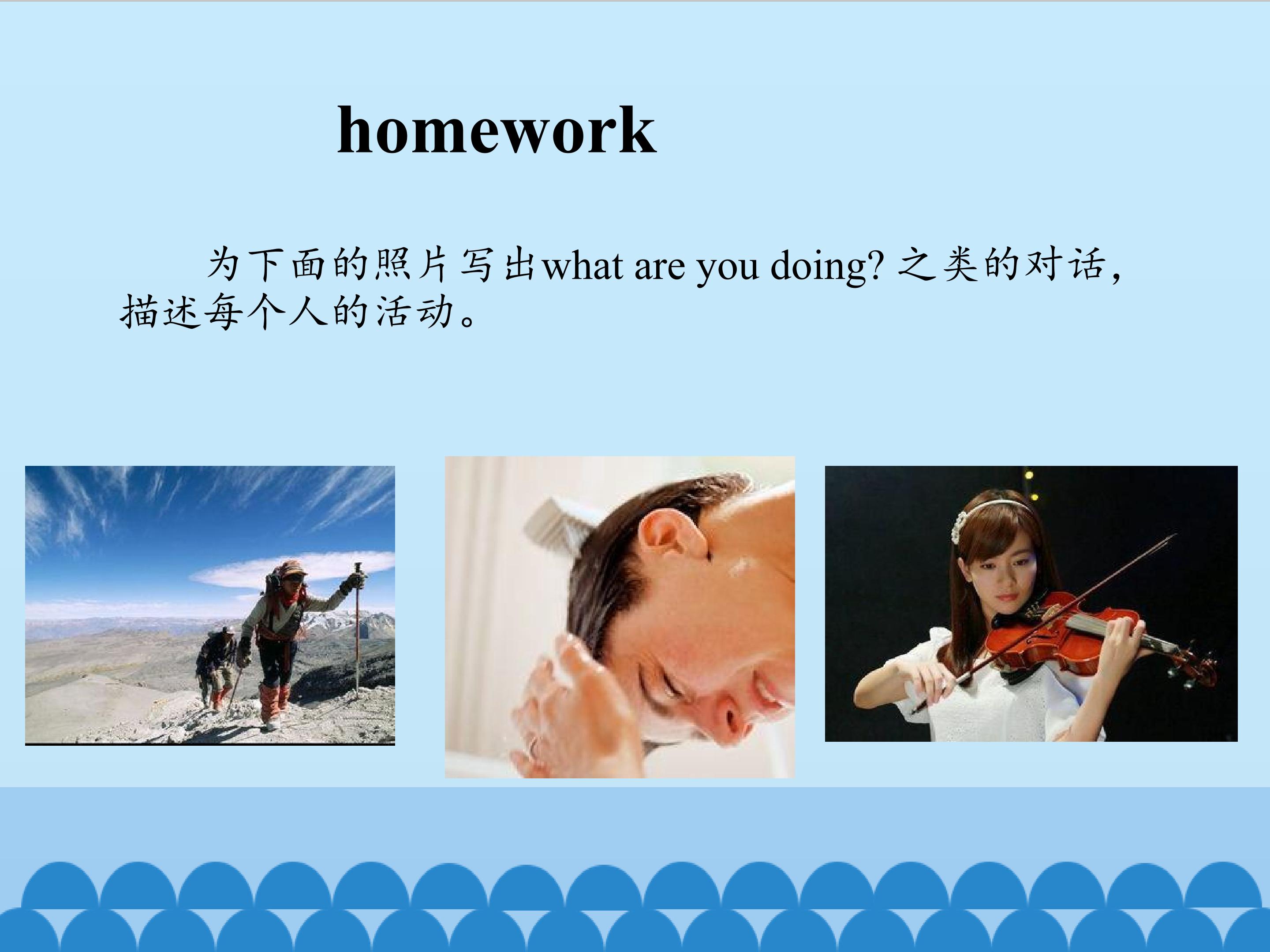 homework

为下面的照片写出what are you doing?之类的对话，描述每个人的活动。